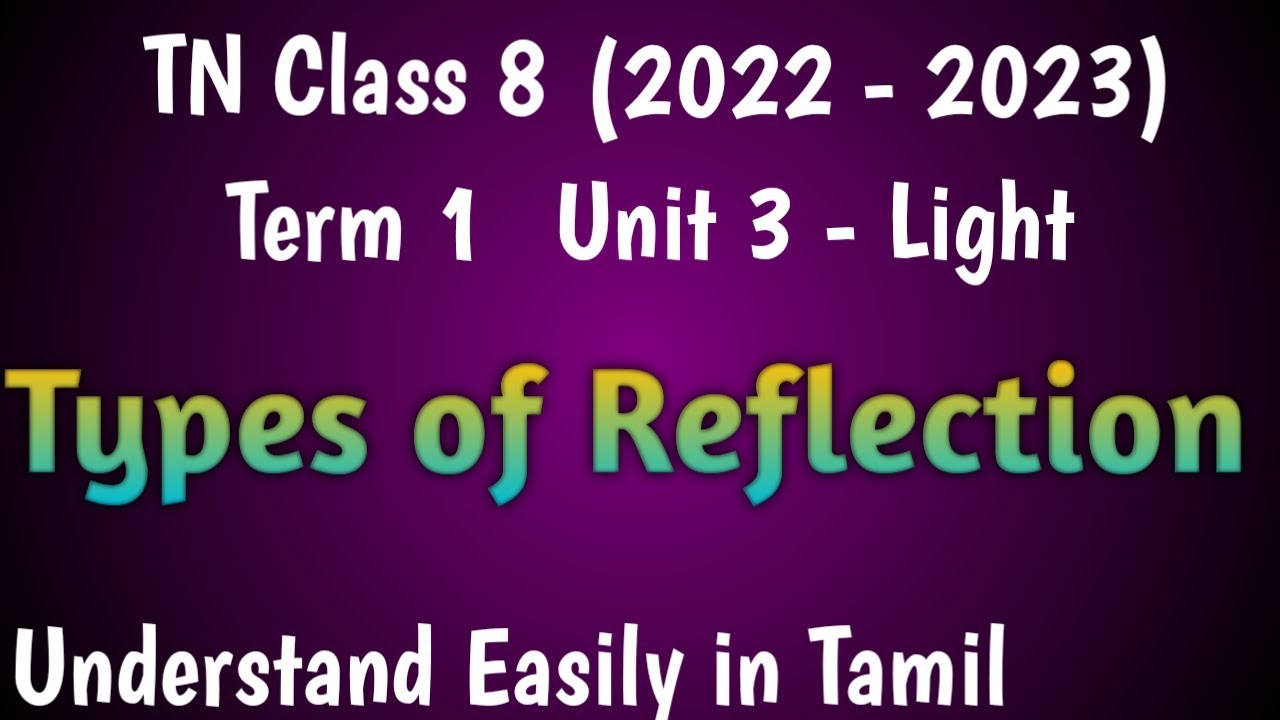 TN Class 8 (2022 - 2023)

Term 1 Unit 3 - Light

Types of Reflection

Understand Easily in Tamil